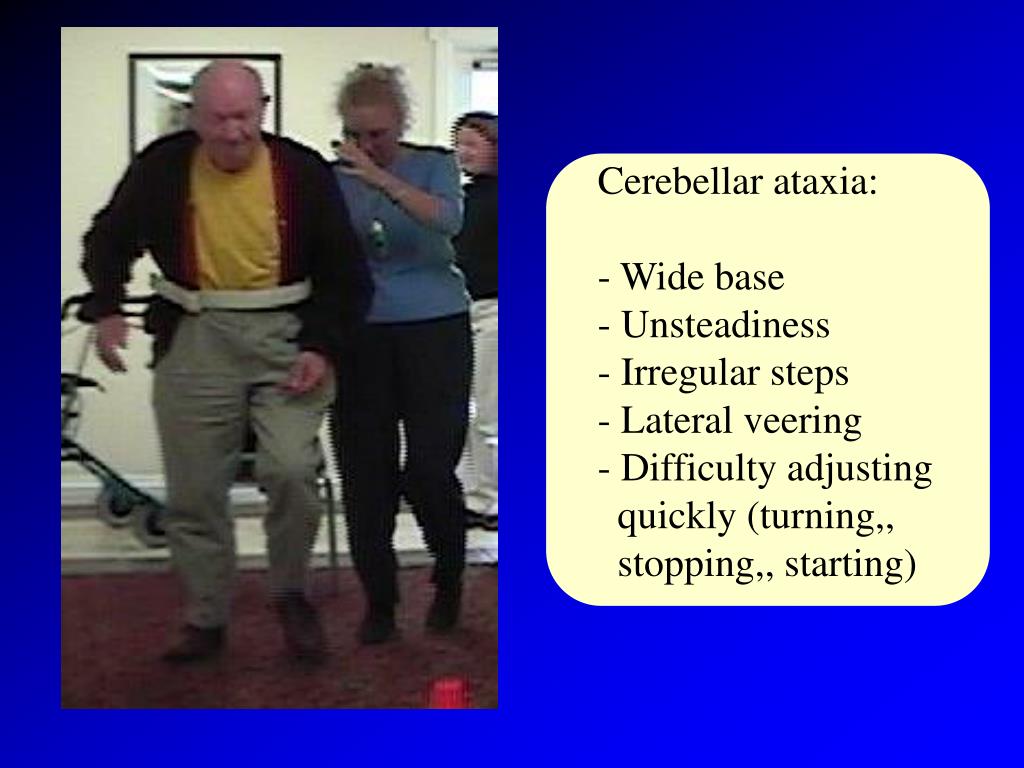 Cerebellar ataxia:

- Wide base
- Unsteadiness
- Irregular steps
- Lateral veering
- Difficulty adjusting quickly (turning,, stopping,, starting)